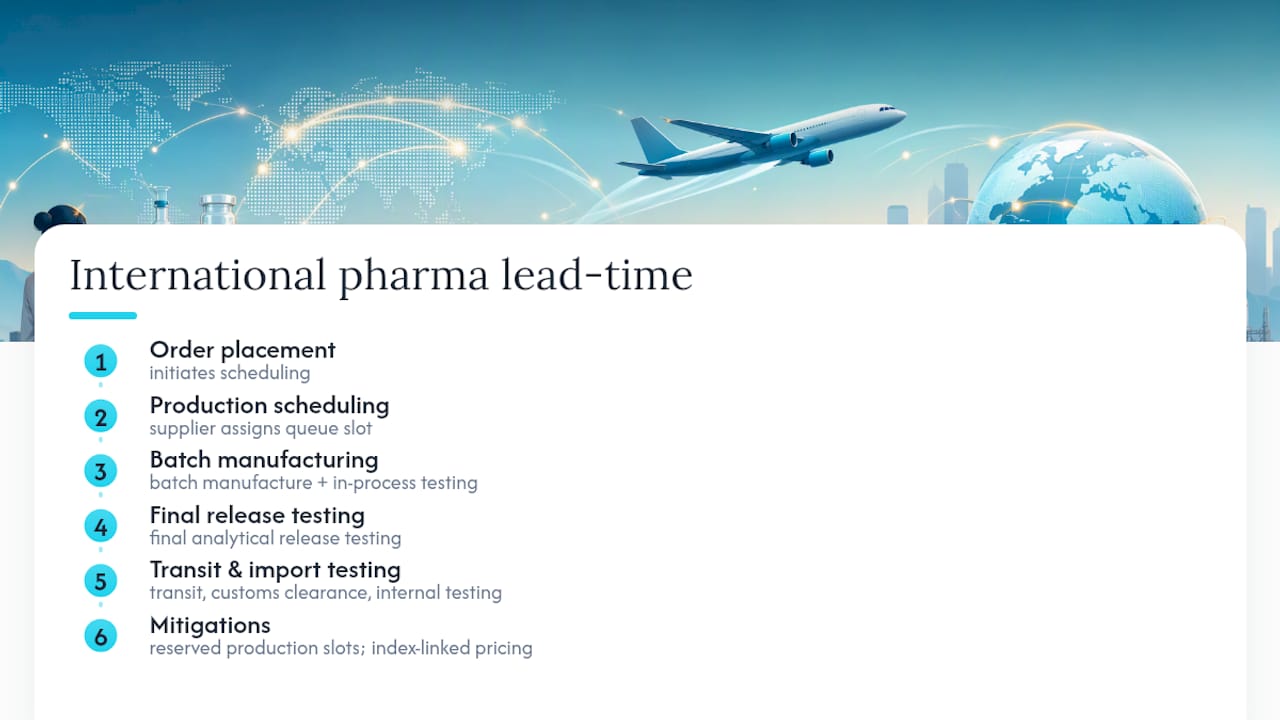 International pharma lead-time

1 Order placement
initiates scheduling

2 Production scheduling
supplier assigns queue slot

3 Batch manufacturing
batch manufacture + in-process testing

4 Final release testing
final analytical release testing

5 Transit & import testing
transit, customs clearance, internal testing

6 Mitigations
reserved production slots; index-linked pricing